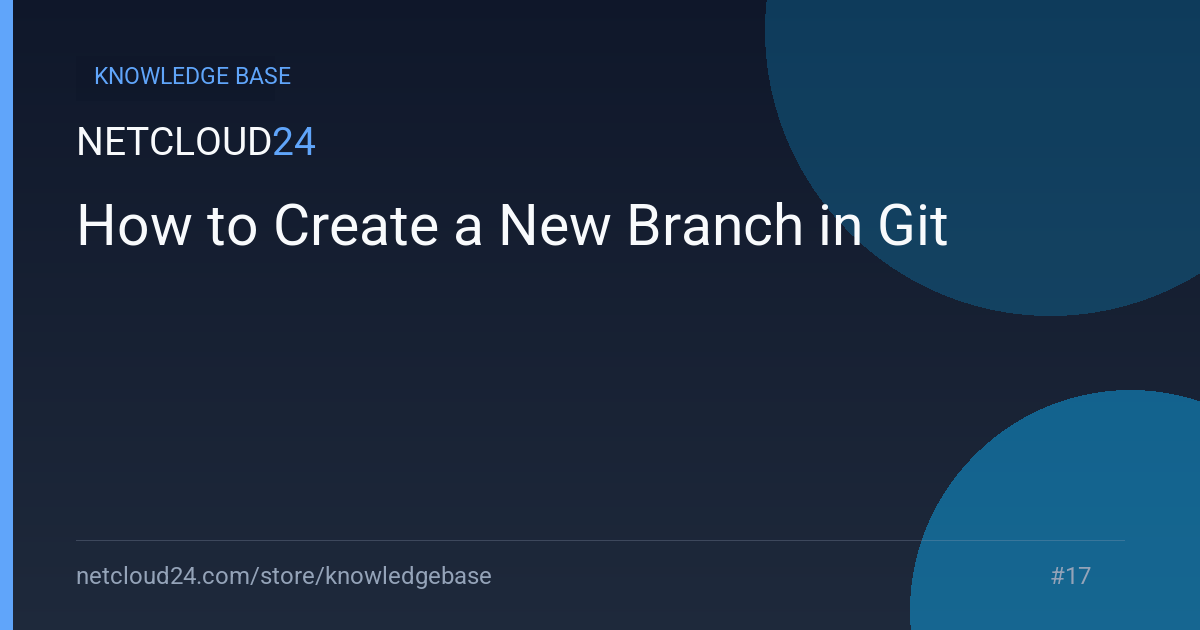 KNOWLEDGE BASE

NETCLOUD24

How to Create a New Branch in Git

netcloud24.com/store/knowledgebase

#17